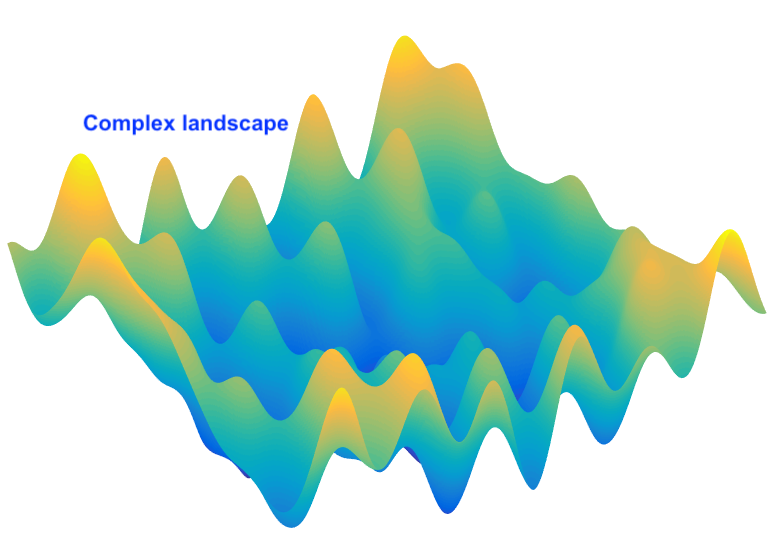 Complex landscape